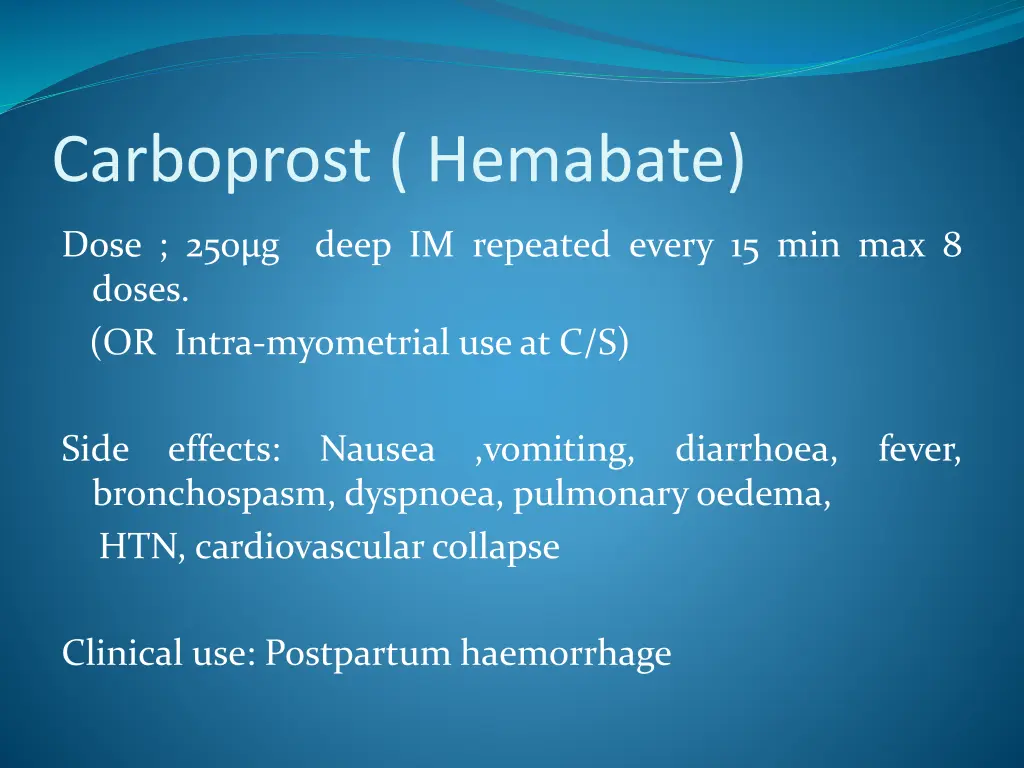 Carboprost ( Hemabate)

Dose ; 250μg deep IM repeated every 15 min max 8 doses.
(OR Intra-myometrial use at C/S)

Side effects: Nausea ,vomiting, diarrhoea, fever, bronchospasm, dyspnoea, pulmonary oedema,
HTN, cardiovascular collapse

Clinical use: Postpartum haemorrhage